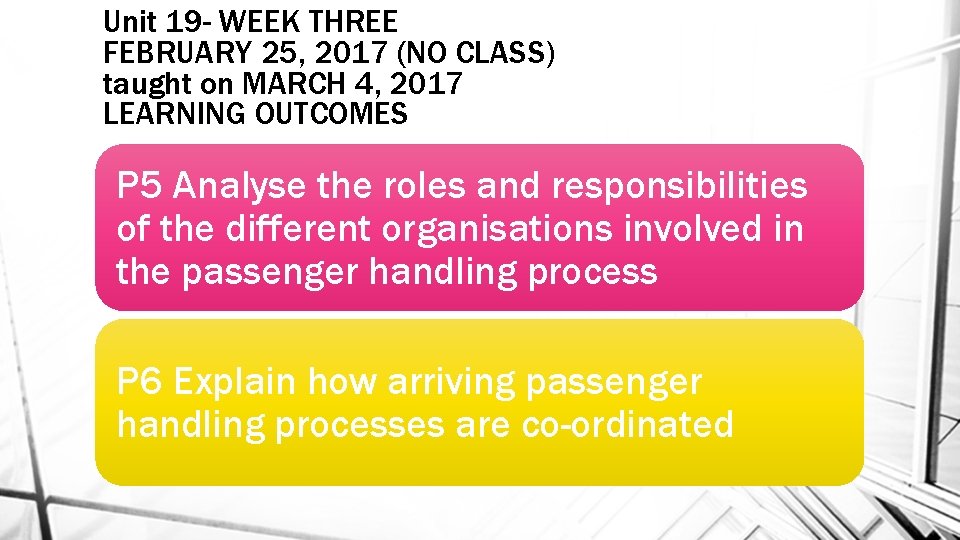 Unit 19- WEEK THREE
FEBRUARY 25, 2017 (NO CLASS)
taught on MARCH 4, 2017
LEARNING OUTCOMES

P5 Analyse the roles and responsibilities of the different organisations involved in the passenger handling process

P6 Explain how arriving passenger handling processes are co-ordinated